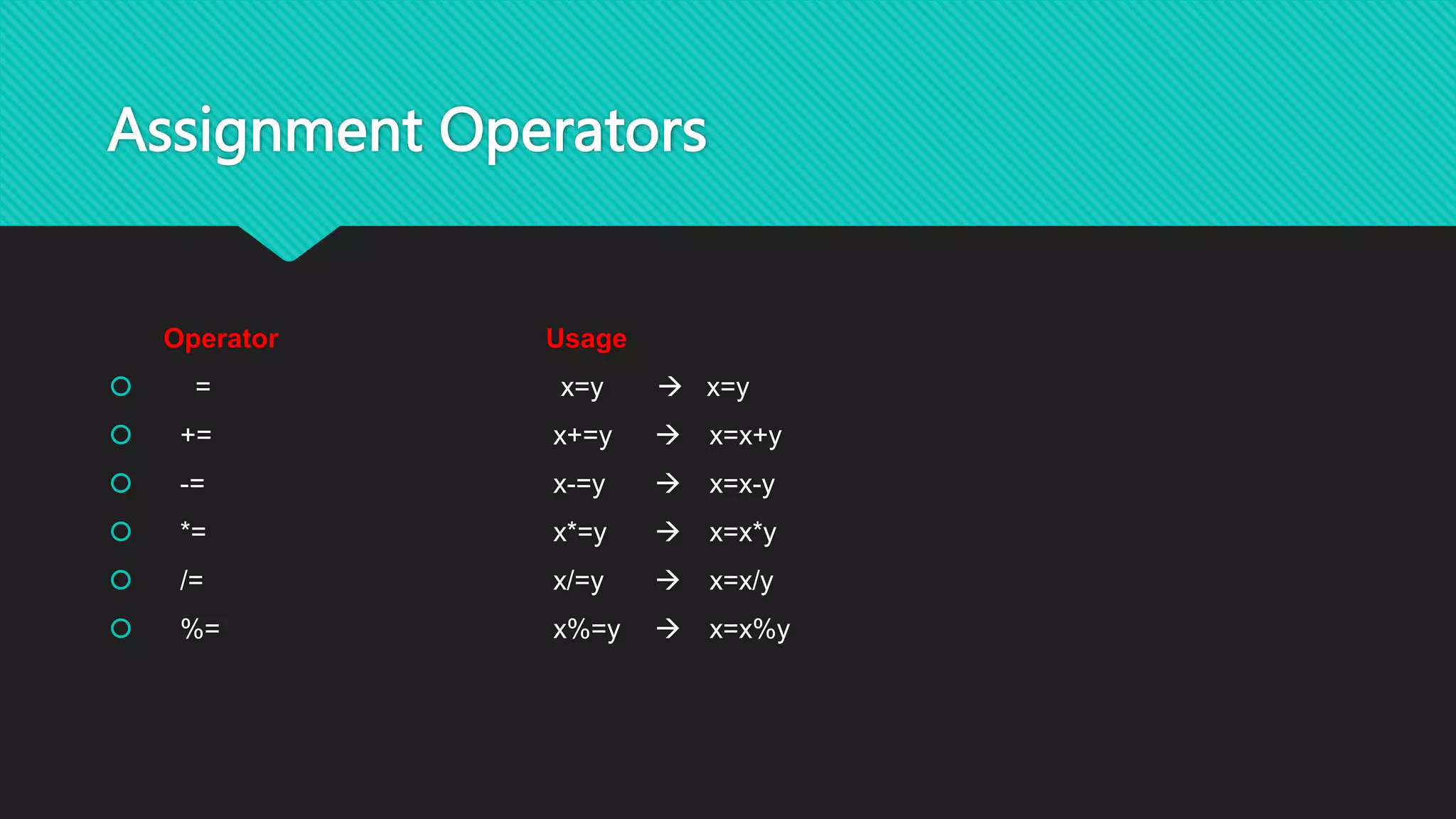 Assignment Operators

| Operator | Usage |
|---|---|
| = | x=y → x=y |
| += | x+=y → x=x+y |
| -= | x-=y → x=x-y |
| *= | x*=y → x=x*y |
| /= | x/=y → x=x/y |
| %= | x%=y → x=x%y |